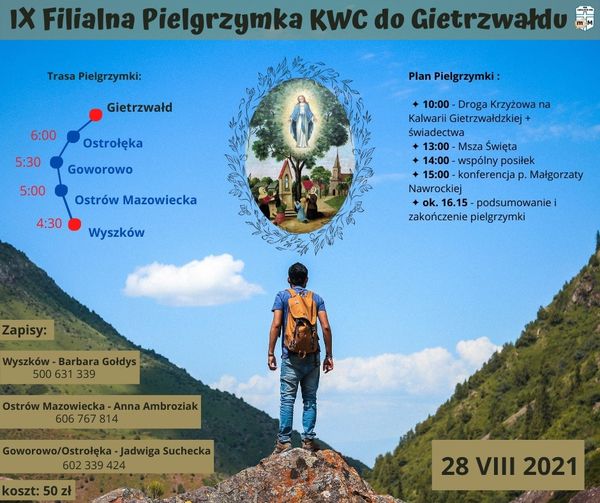 IX Filialna Pielgrzymka KWC do Gietrzwałdu

Trasa Pielgrzymki:

Gietrzwałd
6:00 Ostrołęka
5:30 Goworowo
5:00 Ostrów Mazowiecka
4:30 Wyszków

Plan Pielgrzymki :

✦ 10:00 - Droga Krzyżowa na Kalwarii Gietrzwałdzkiej + świadectwa
✦ 13:00 - Msza Święta
✦ 14:00 - wspólny posiłek
✦ 15:00 - konferencja p. Małgorzaty Nawrockiej
✦ ok. 16.15 - podsumowanie i zakończenie pielgrzymki

Zapisy:

Wyszków - Barbara Gołdys
500 631 339

Ostrów Mazowiecka - Anna Ambroziak
606 767 814

Goworowo/Ostrołęka - Jadwiga Suchecka
602 339 424

koszt: 50 zł

28 VIII 2021